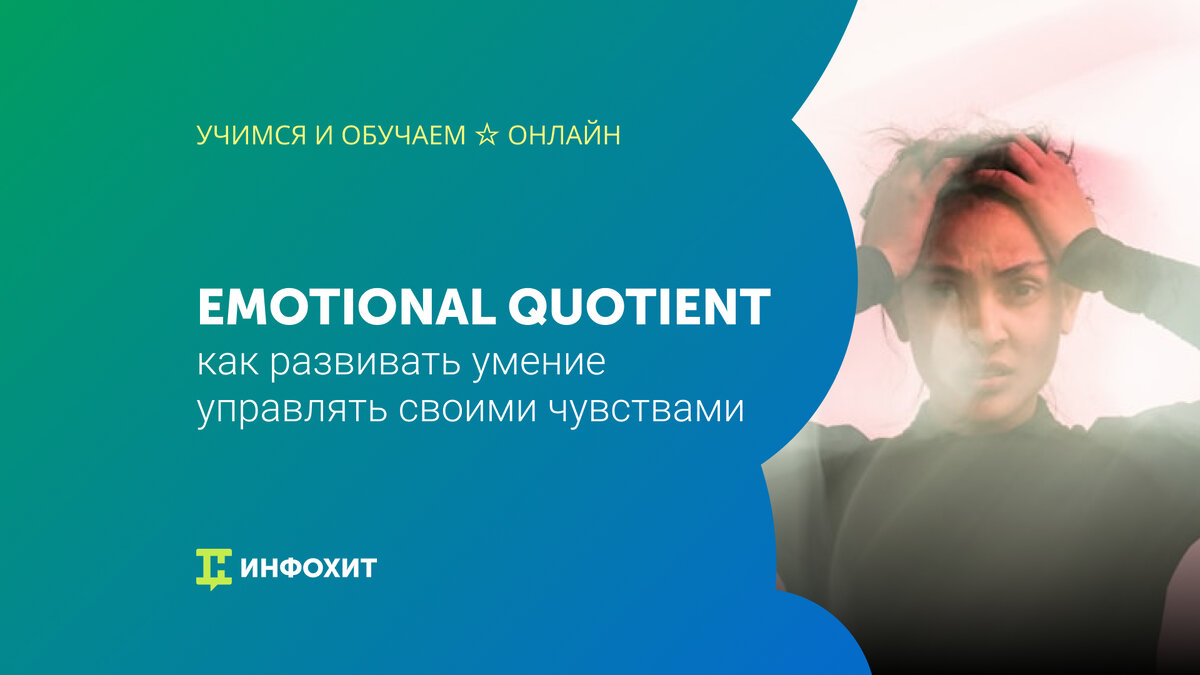 УЧИМСЯ И ОБУЧАЕМ ☆ ОНЛАЙН

EMOTIONAL QUOTIENT
как развивать умение управлять своими чувствами

ИНФОХИТ